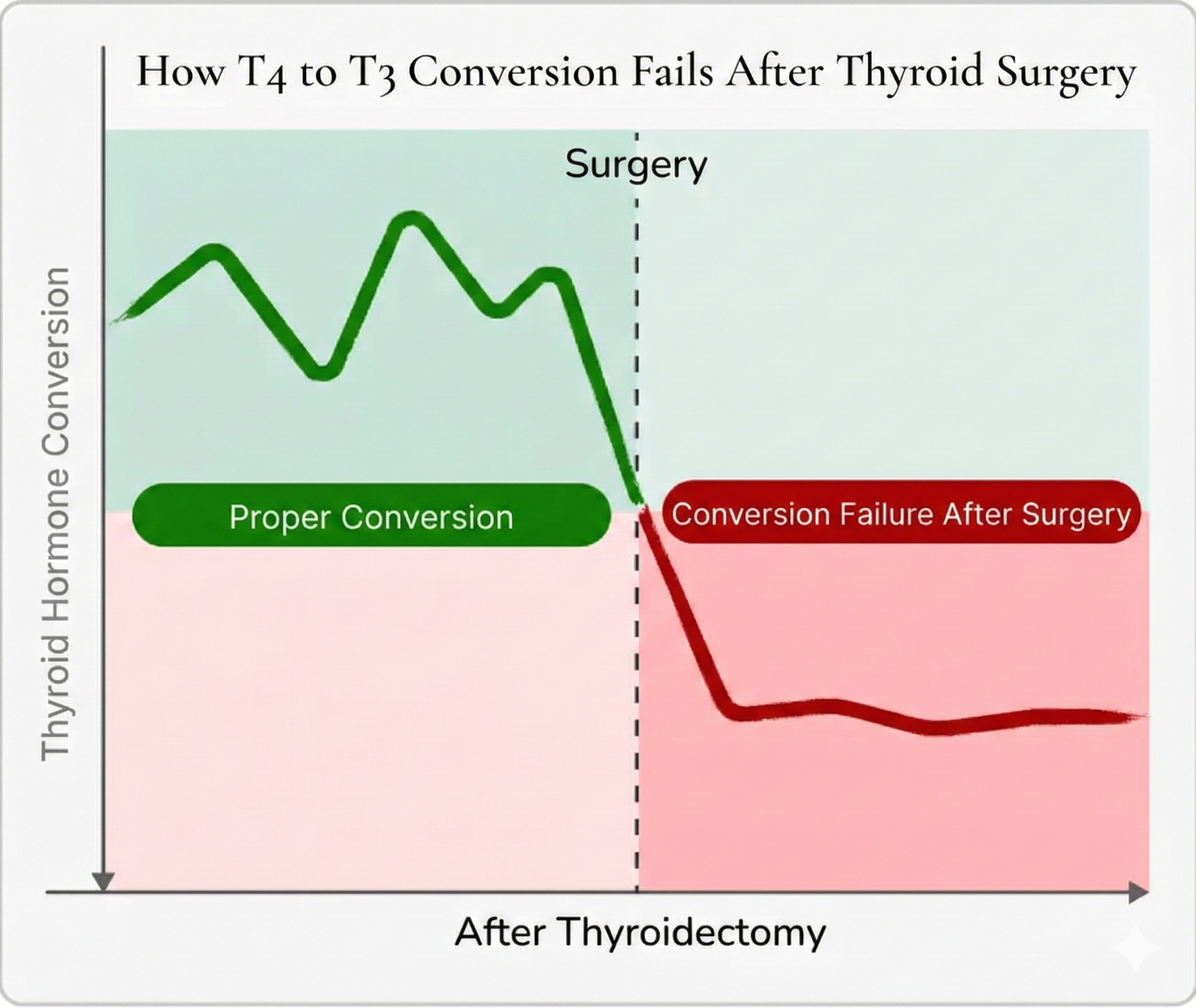 How T4 to T3 Conversion Fails After Thyroid Surgery

Surgery

Thyroid Hormone Conversion

Proper Conversion

Conversion Failure After Surgery

After Thyroidectomy